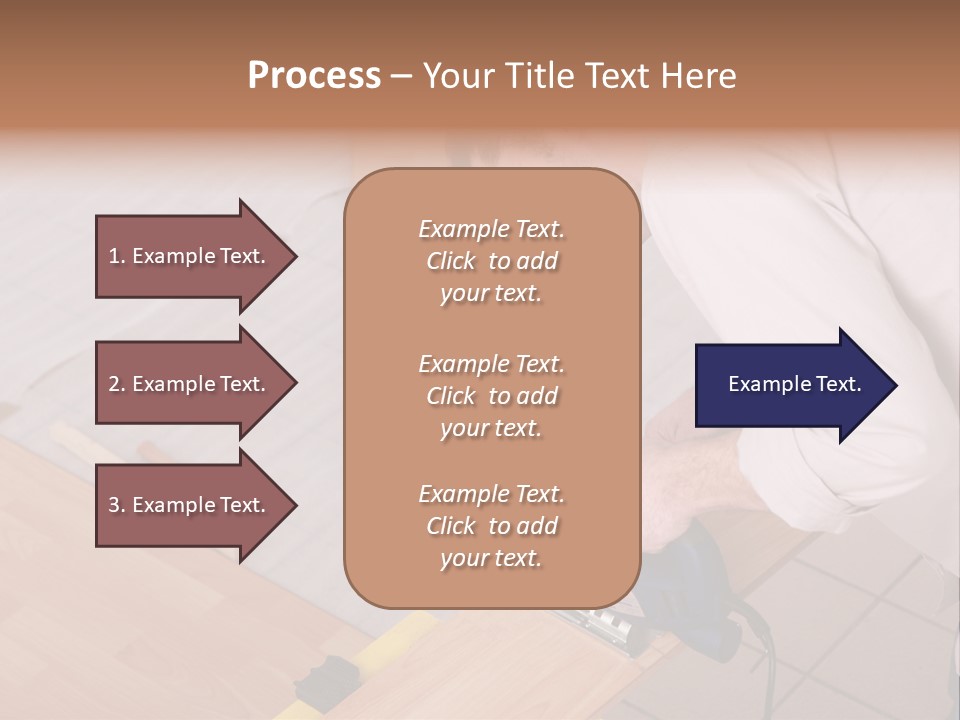 Process – Your Title Text Here

1. Example Text.

2. Example Text.

3. Example Text.

Example Text. Click to add your text.

Example Text. Click to add your text.

Example Text. Click to add your text.

Example Text.